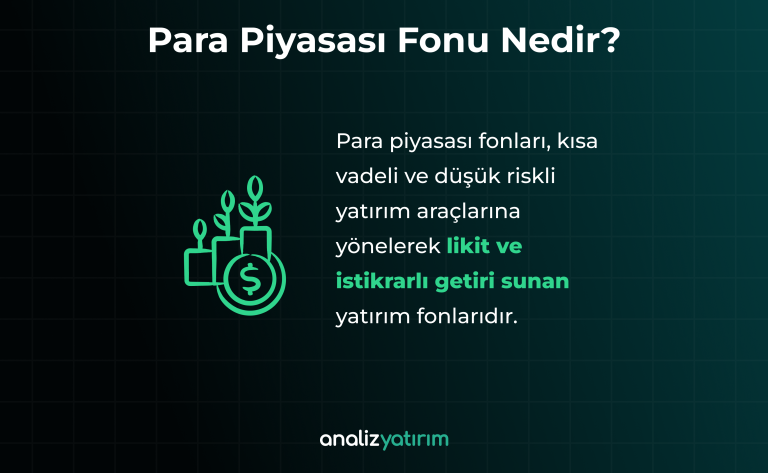 Para Piyasası Fonu Nedir?

Para piyasası fonları, kısa vadeli ve düşük riskli yatırım araçlarına yönelerek likit ve istikrarlı getiri sunan yatırım fonlarıdır.

$

analizyatırım